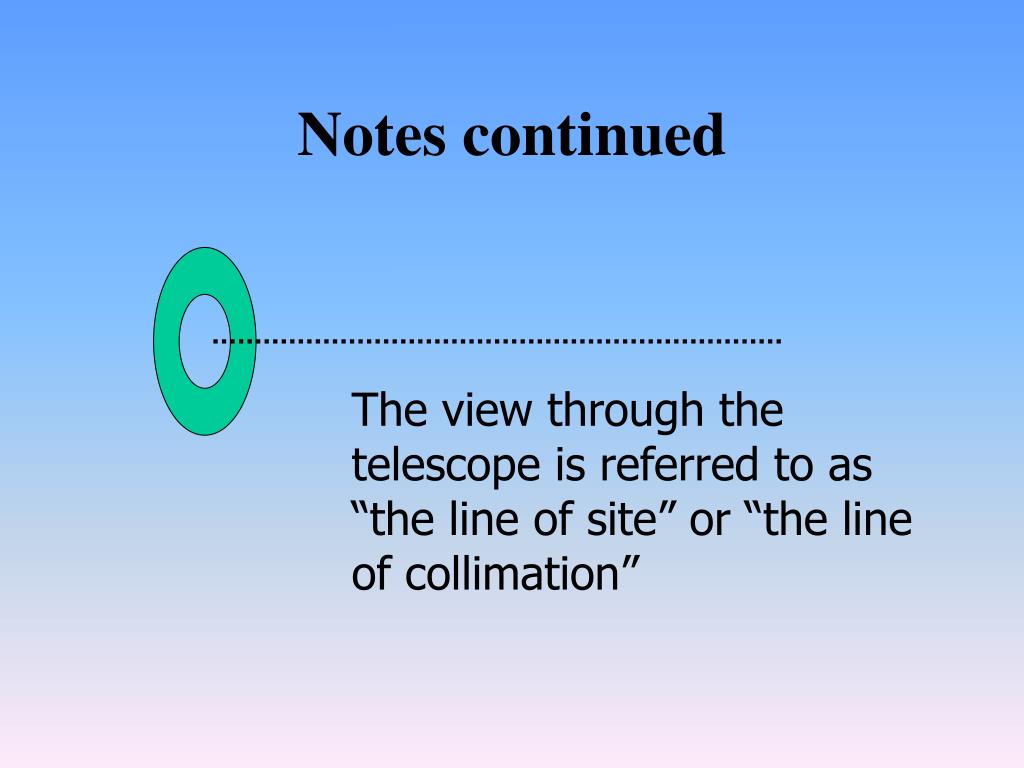 Notes continued

The view through the telescope is referred to as “the line of site” or “the line of collimation”